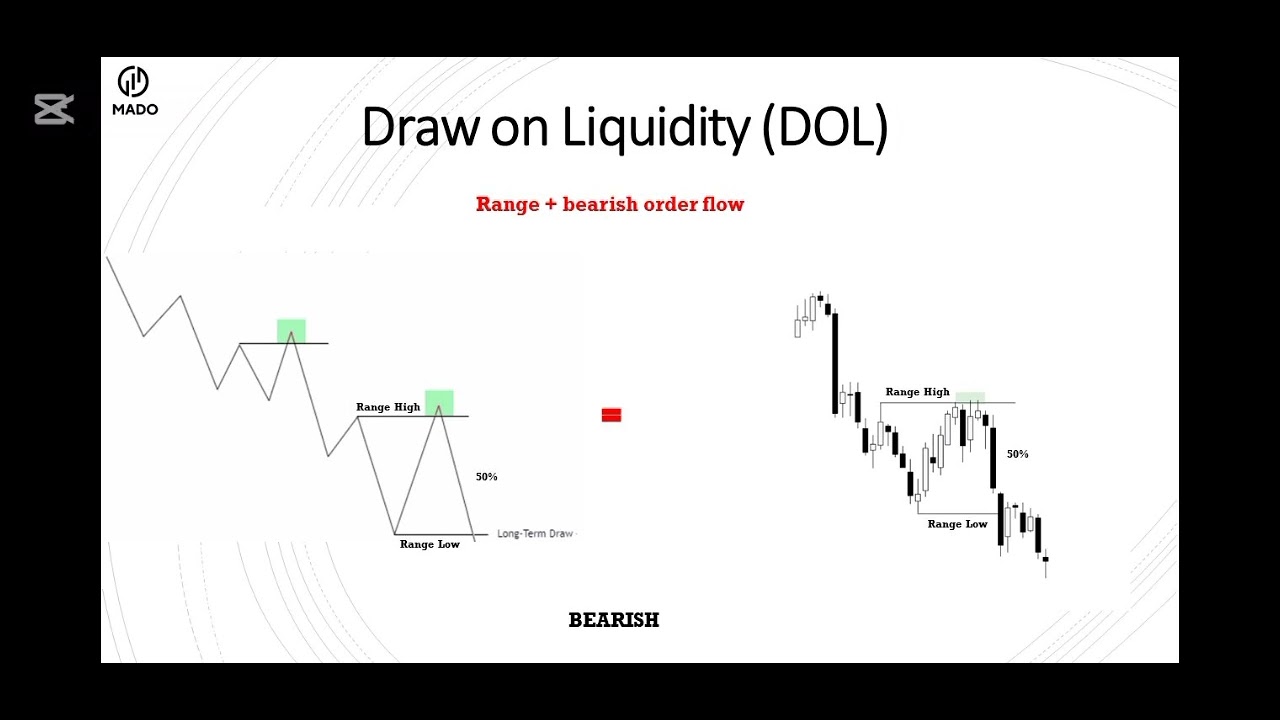 MADO

Draw on Liquidity (DOL)

Range + bearish order flow

Range High

50%

Long-Term Draw

Range Low

=

Range High

50%

Range Low

BEARISH